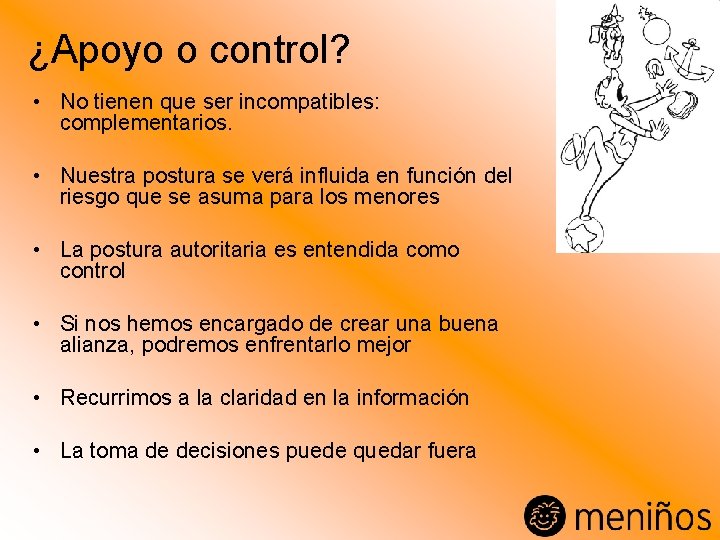 ¿Apoyo o control?

• No tienen que ser incompatibles: complementarios.

• Nuestra postura se verá influida en función del riesgo que se asuma para los menores

• La postura autoritaria es entendida como control

• Si nos hemos encargado de crear una buena alianza, podremos enfrentarlo mejor

• Recurrimos a la claridad en la información

• La toma de decisiones puede quedar fuera

meniños